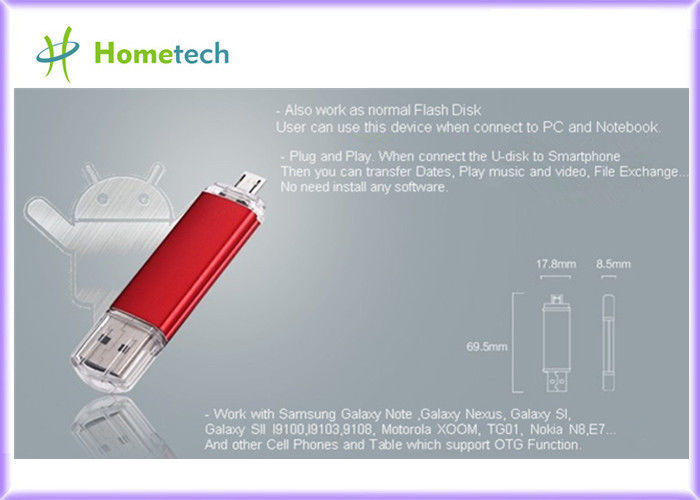 Hometech

- Also work as normal Flash Disk
User can use this device when connect to PC and Notebook.

- Plug and Play. When connect the U-disk to Smartphone
Then you can transfer Dates, Play music and video, File Exchange...
No need install any software.

17.8mm
8.5mm
69.5mm

- Work with Samsung Galaxy Note ,Galaxy Nexus, Galaxy SI,
Galaxy SII I9100,I9103,9108, Motorola XOOM, TG01, Nokia N8,E7...
And other Cell Phones and Table which support OTG Function.